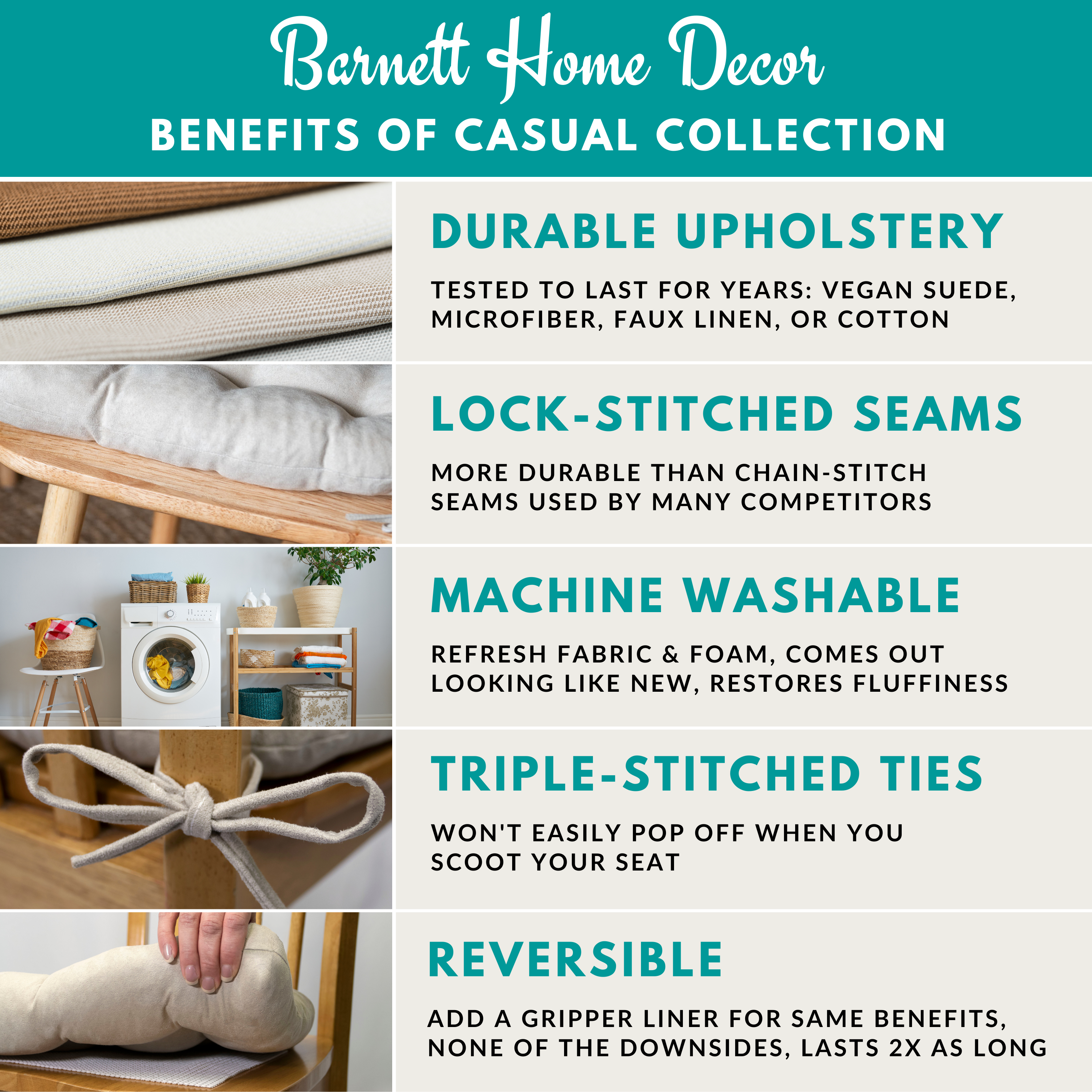 Barnett Home Decor
BENEFITS OF CASUAL COLLECTION

DURABLE UPHOLSTERY

TESTED TO LAST FOR YEARS: VEGAN SUEDE, MICROFIBER, FAUX LINEN, OR COTTON

LOCK-STITCHED SEAMS

MORE DURABLE THAN CHAIN-STITCH SEAMS USED BY MANY COMPETITORS

MACHINE WASHABLE

REFRESH FABRIC & FOAM, COMES OUT LOOKING LIKE NEW, RESTORES FLUFFINESS

TRIPLE-STITCHED TIES

WON'T EASILY POP OFF WHEN YOU SCOOT YOUR SEAT

REVERSIBLE

ADD A GRIPPER LINER FOR SAME BENEFITS, NONE OF THE DOWNSIDES, LASTS 2X AS LONG